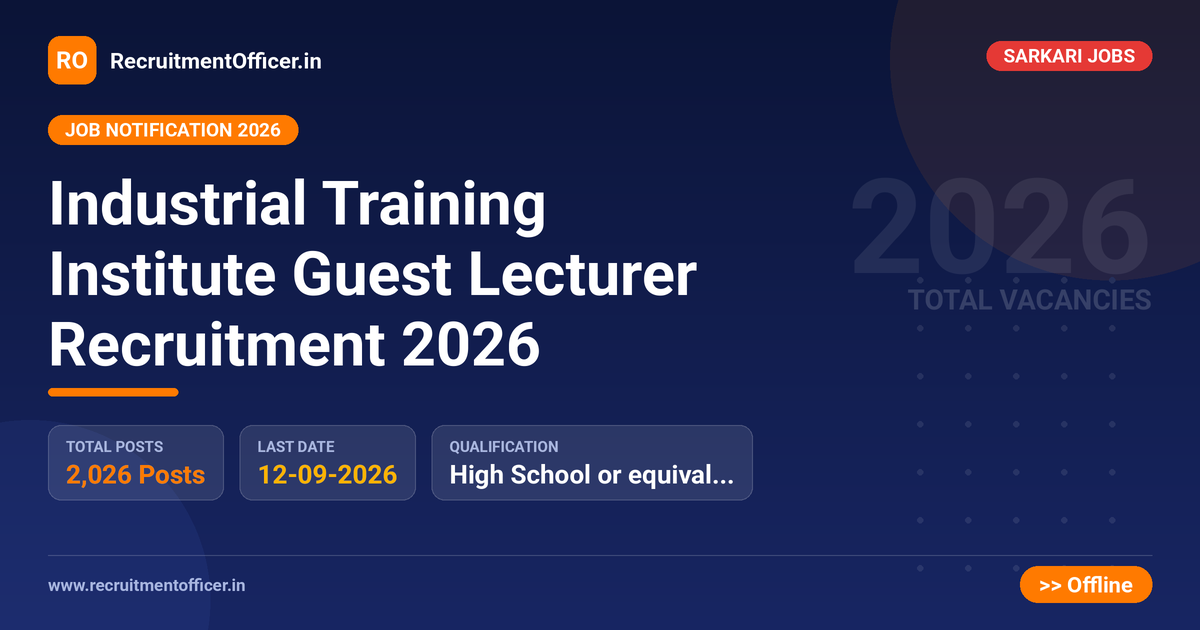 RO RecruitmentOfficer.in

SARKARI JOBS

JOB NOTIFICATION 2026

Industrial Training Institute Guest Lecturer Recruitment 2026

2026
TOTAL VACANCIES

TOTAL POSTS
2,026 Posts

LAST DATE
12-09-2026

QUALIFICATION
High School or equival...

www.recruitmentofficer.in

>> Offline